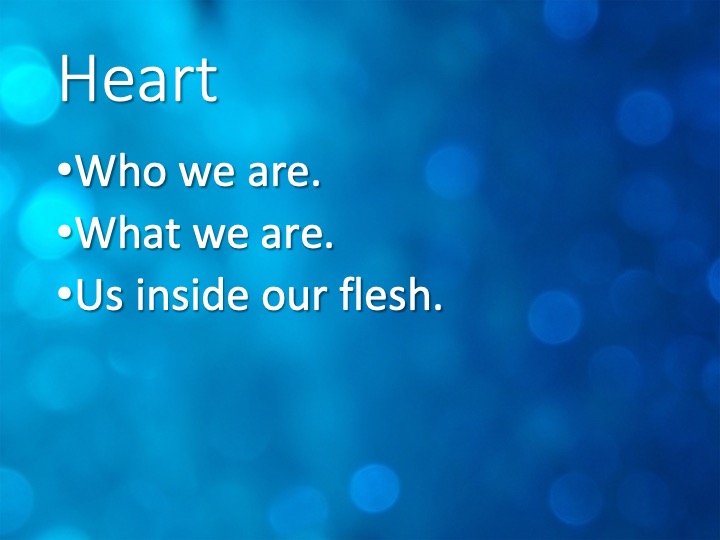 Heart

•Who we are.
•What we are.
•Us inside our flesh.